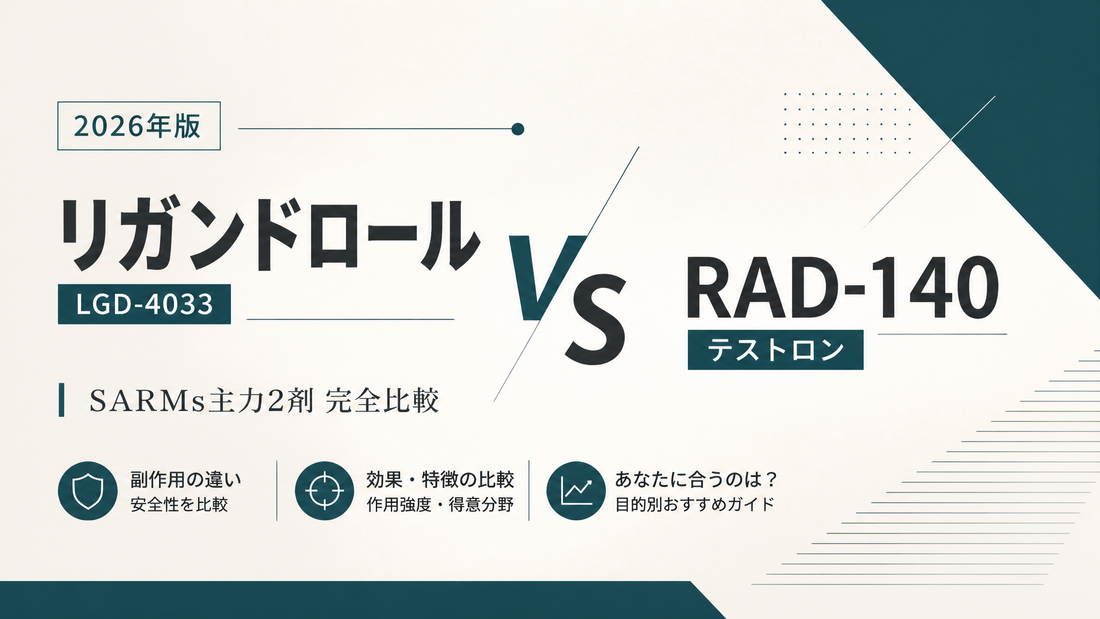 2026年版

リガンドロール

LGD-4033

VS

RAD-140

テストロン

SARMs主力2剤 完全比較

副作用の違い
安全性を比較

効果・特徴の比較
作用強度・得意分野

あなたに合うのは？
目的別おすすめガイド